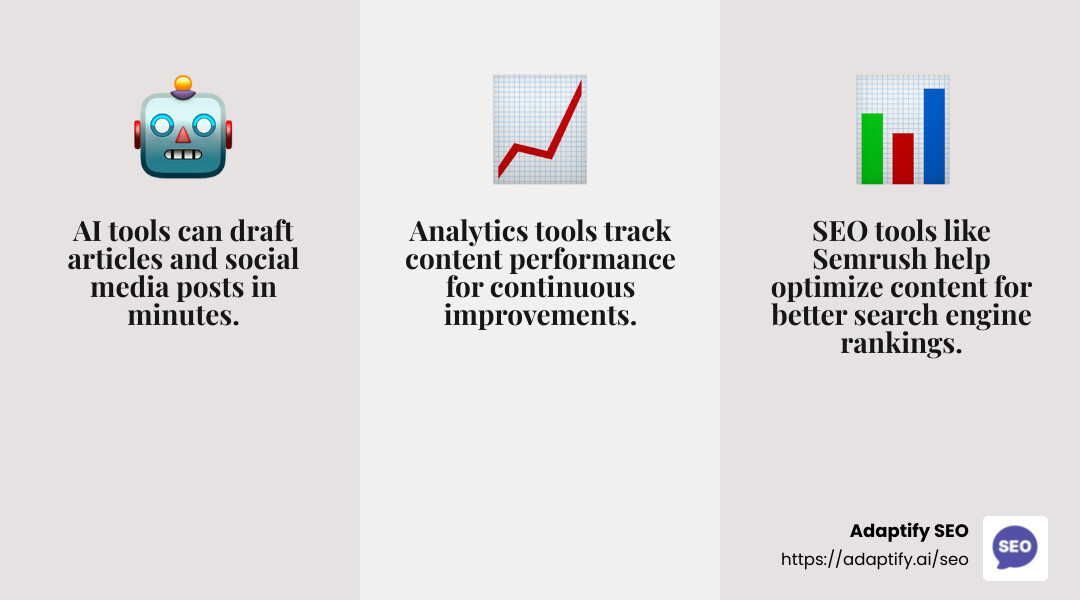 AI tools can draft articles and social media posts in minutes.

Analytics tools track content performance for continuous improvements.

SEO tools like Semrush help optimize content for better search engine rankings.

Adaptify SEO
https://adaptify.ai/seo

SEO